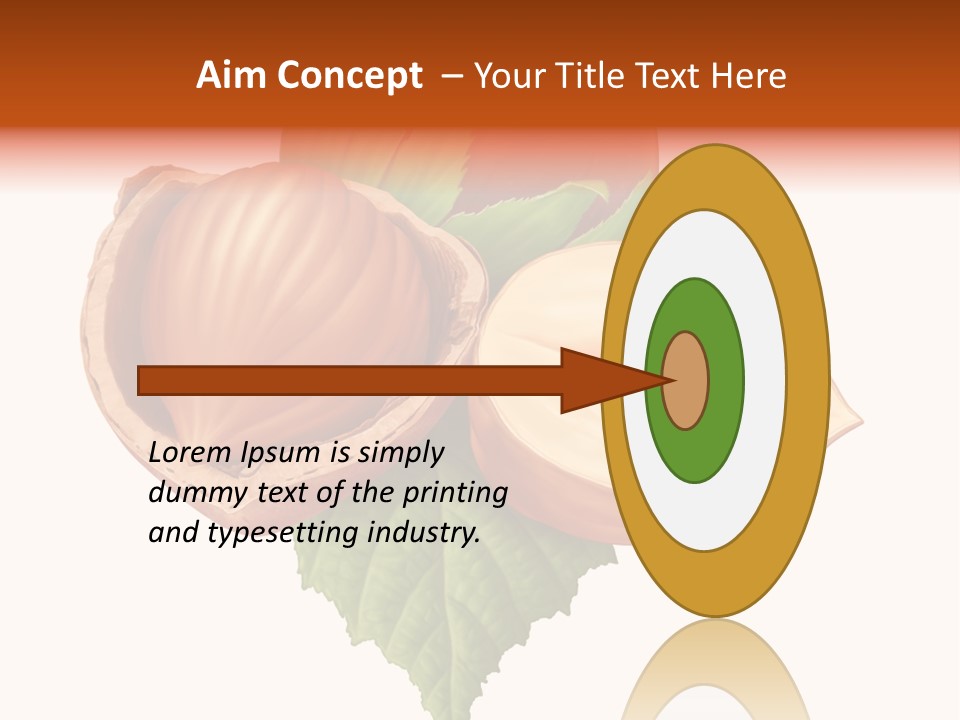 Aim Concept – Your Title Text Here

Lorem Ipsum is simply dummy text of the printing and typesetting industry.